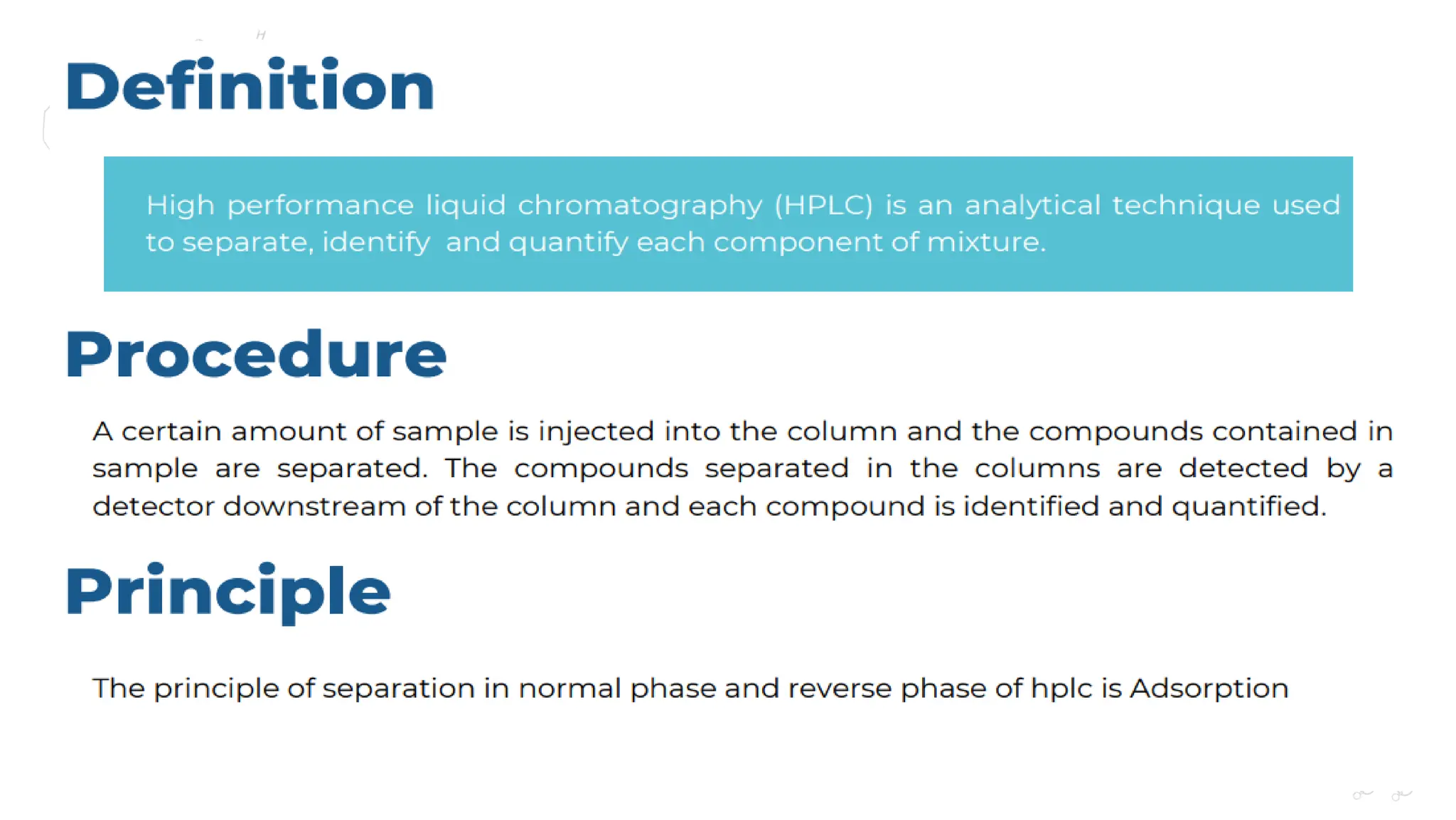 Definition

High performance liquid chromatography (HPLC) is an analytical technique used to separate, identify  and quantify each component of mixture.

Procedure

A certain amount of sample is injected into the column and the compounds contained in sample are separated. The compounds separated in the columns are detected by a detector downstream of the column and each compound is identified and quantified.

Principle

The principle of separation in normal phase and reverse phase of hplc is Adsorption